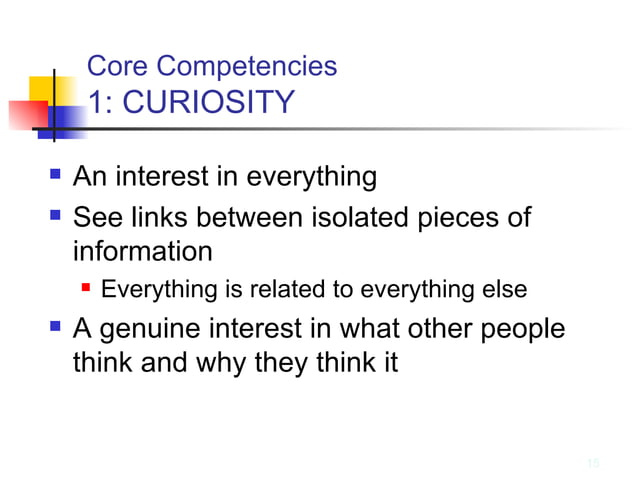 Core Competencies
1: CURIOSITY

- An interest in everything
- See links between isolated pieces of information
  - Everything is related to everything else
- A genuine interest in what other people think and why they think it

15